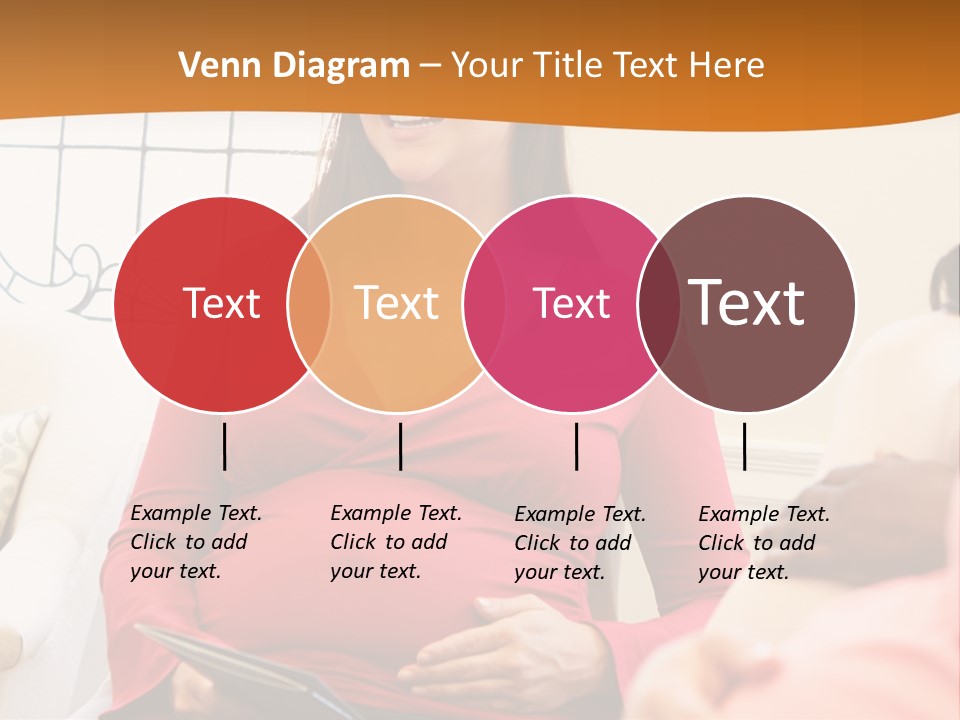 Venn Diagram – Your Title Text Here

Text

Text

Text

Text

Example Text. Click to add your text.

Example Text. Click to add your text.

Example Text. Click to add your text.

Example Text. Click to add your text.